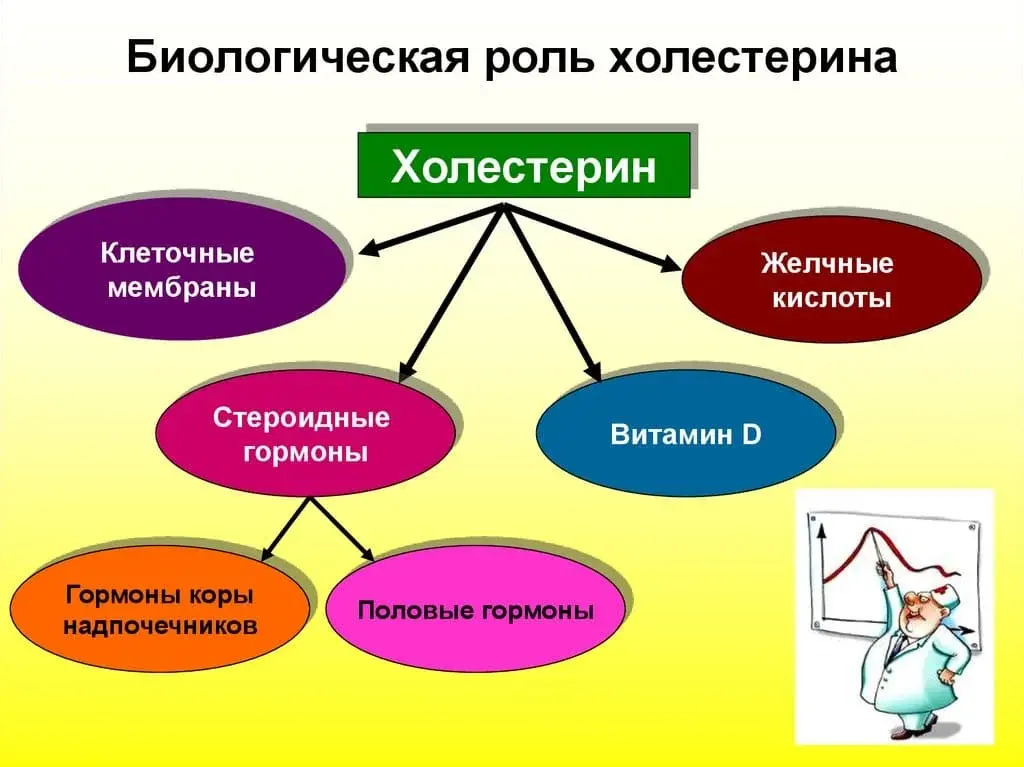 Биологическая роль холестерина

Холестерин

Клеточные мембраны

Желчные кислоты

Стероидные гормоны

Витамин D

Гормоны коры надпочечников

Половые гормоны